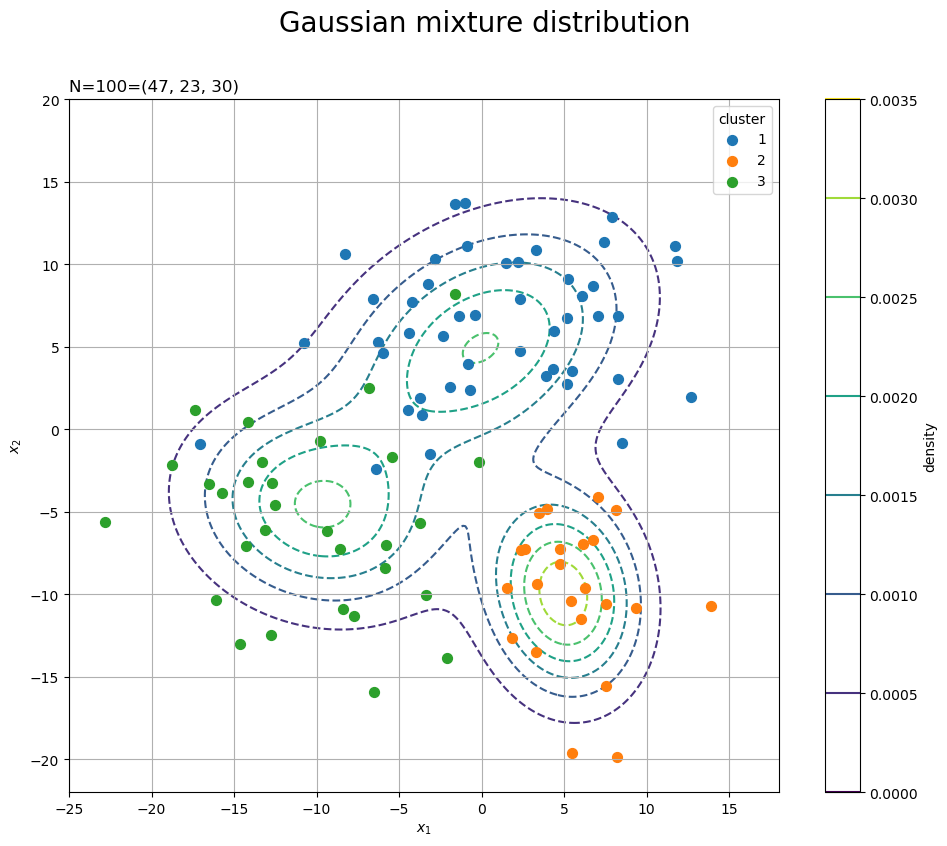 Gaussian mixture distribution

N=100=(47, 23, 30)

cluster
1
2
3

20
15
10
5
0
−5
−10
−15
−20

$x_2$

−25 −20 −15 −10 −5 0 5 10 15

$x_1$

0.0035
0.0030
0.0025
0.0020
0.0015
0.0010
0.0005
0.0000

density